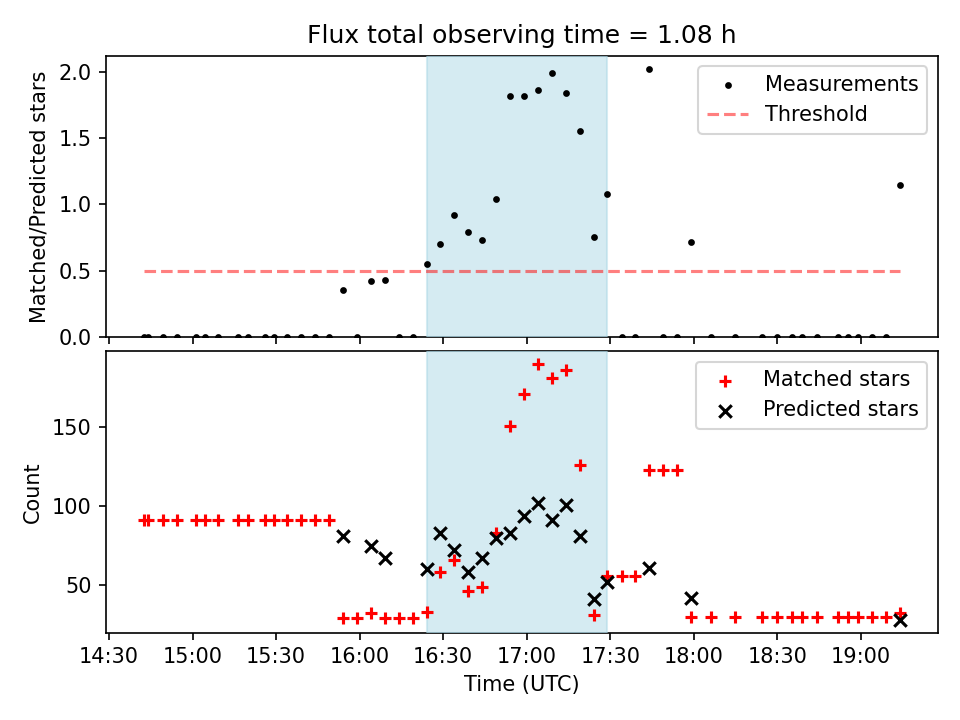 Flux total observing time = 1.08 h

Matched/Predicted stars

2.0
1.5
1.0
0.5
0.0

Measurements
Threshold

Count

150
100
50

Matched stars
Predicted stars

14:30 15:00 15:30 16:00 16:30 17:00 17:30 18:00 18:30 19:00

Time (UTC)